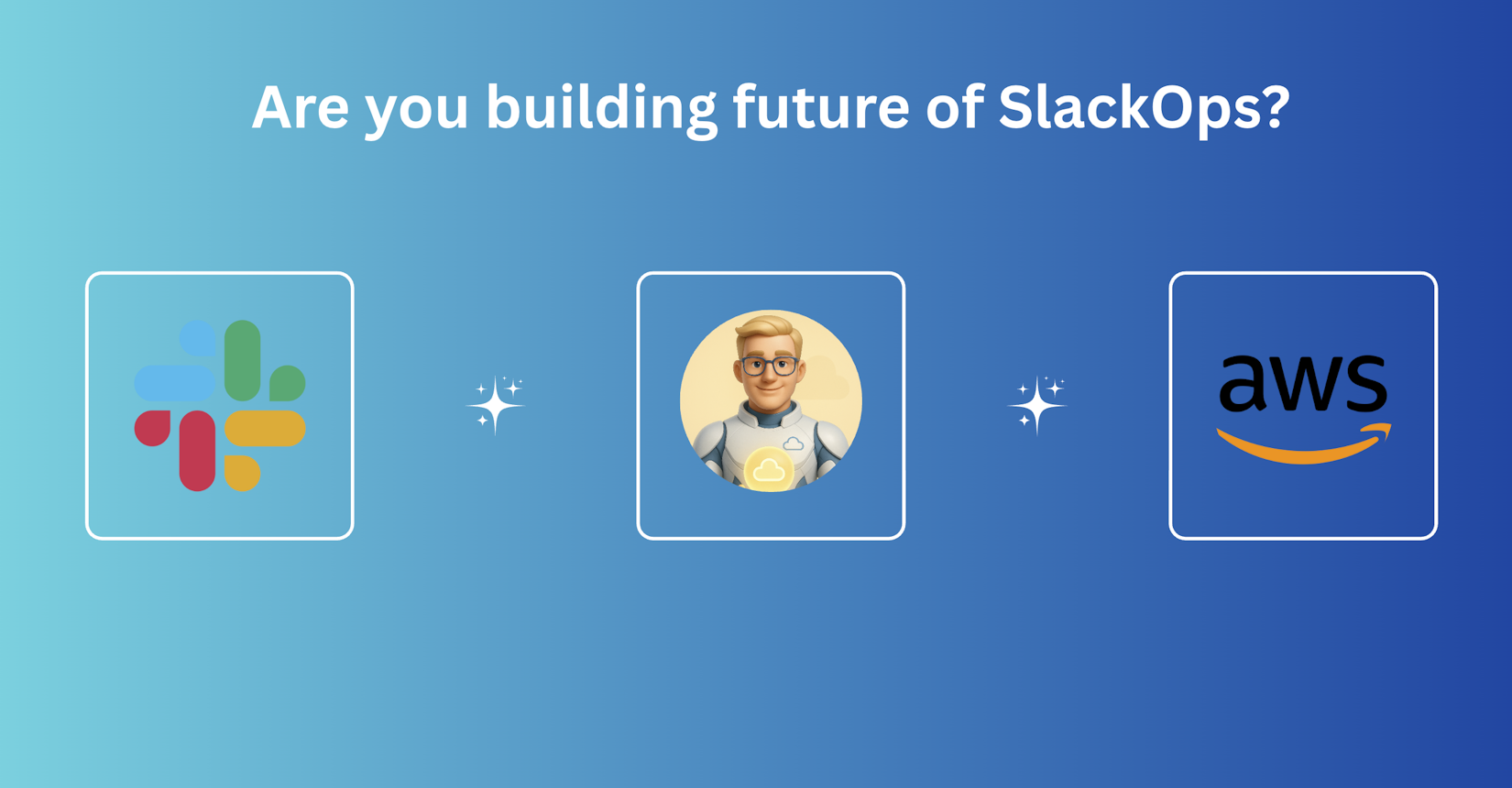 Are you building future of SlackOps?

aws